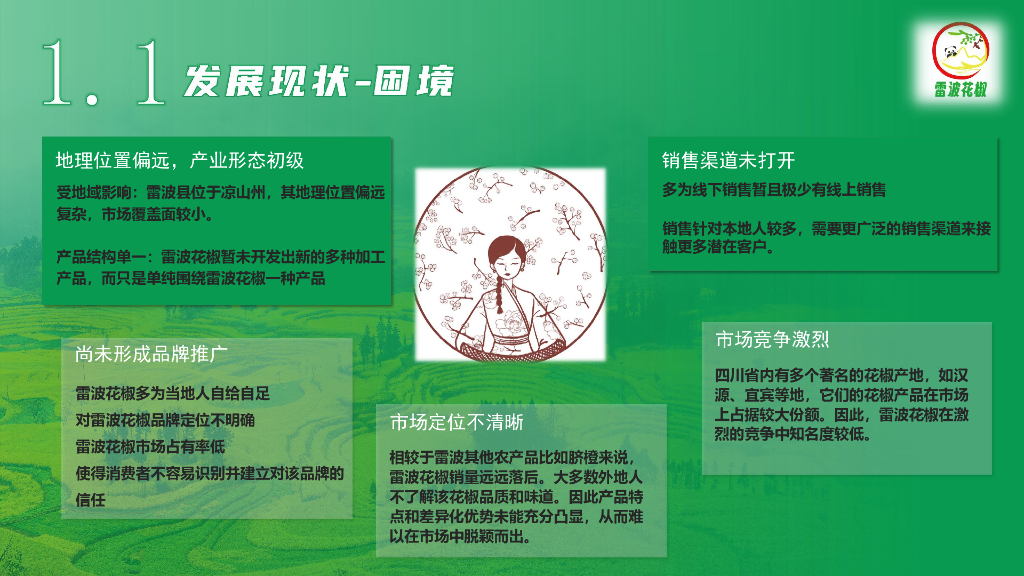 1.1 发展现状-困境

雷波花椒

地理位置偏远，产业形态初级

受地域影响：雷波县位于凉山州，其地理位置偏远复杂，市场覆盖面较小。

产品结构单一：雷波花椒暂未开发出新的多种加工产品，而只是单纯围绕雷波花椒一种产品

销售渠道未打开

多为线下销售暂且极少有线上销售

销售针对本地人较多，需要更广泛的销售渠道来接触更多潜在客户。

尚未形成品牌推广

雷波花椒多为当地人自给自足
对雷波花椒品牌定位不明确
雷波花椒市场占有率低
使得消费者不容易识别并建立对该品牌的信任

市场定位不清晰

相较于雷波其他农产品比如脐橙来说，雷波花椒销量远远落后。大多数外地人不了解该花椒品质和味道。因此产品特点和差异化优势未能充分凸显，从而难以在市场中脱颖而出。

市场竞争激烈

四川省内有多个著名的花椒产地，如汉源、宜宾等地，它们的花椒产品在市场上占据较大份额。因此，雷波花椒在激烈的竞争中知名度较低。